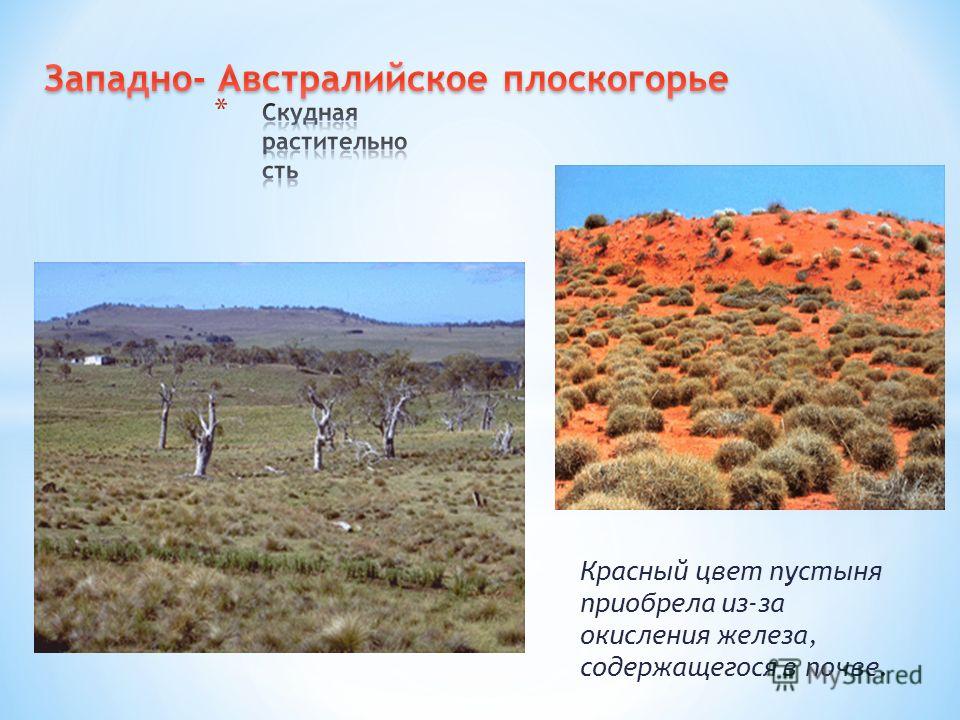 Западно- Австралийское плоскогорье

* Скудная растительность

Красный цвет пустыня приобрела из-за окисления железа, содержащегося в почве.

MyShared